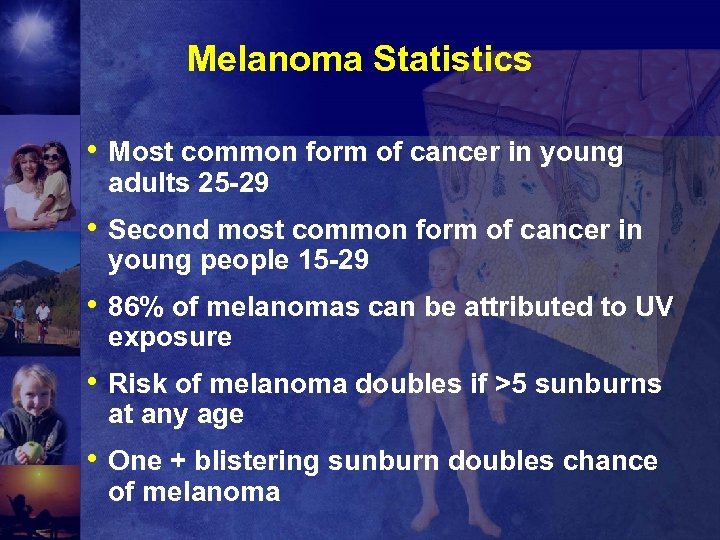 Melanoma Statistics

• Most common form of cancer in young adults 25-29

• Second most common form of cancer in young people 15-29

• 86% of melanomas can be attributed to UV exposure

• Risk of melanoma doubles if >5 sunburns at any age

• One + blistering sunburn doubles chance of melanoma